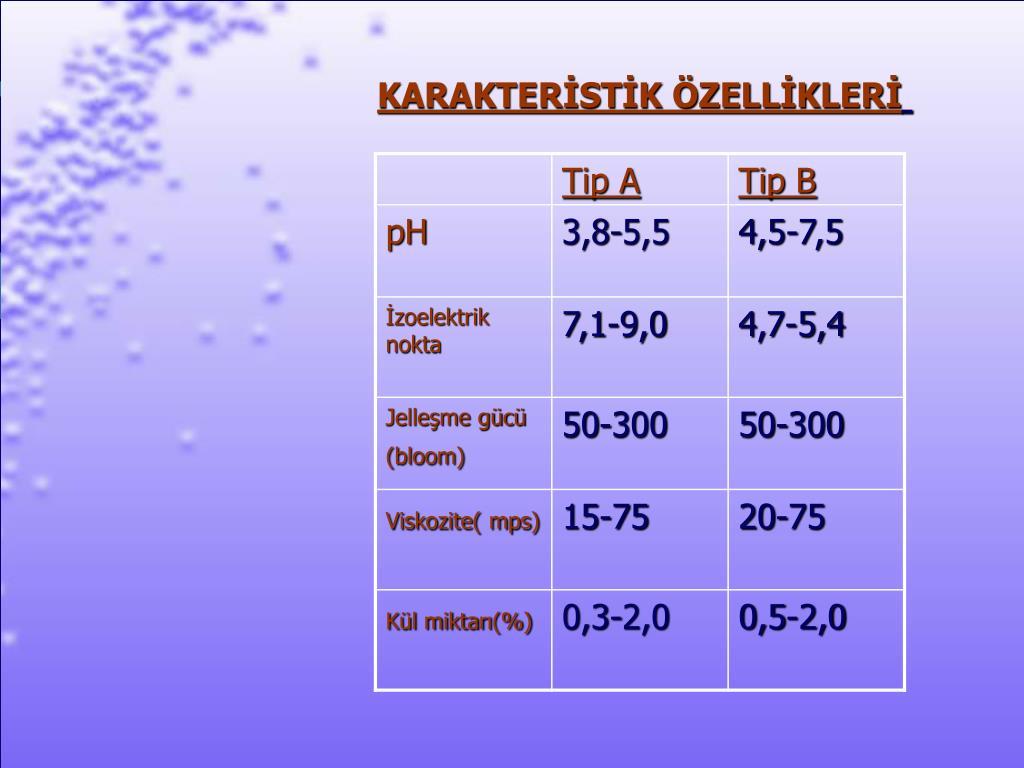 KARAKTERİSTİK ÖZELLİKLERİ

| | Tip A | Tip B |
|---|---|---|
| pH | 3,8-5,5 | 4,5-7,5 |
| İzoelektrik nokta | 7,1-9,0 | 4,7-5,4 |
| Jelleşme gücü (bloom) | 50-300 | 50-300 |
| Viskozite( mps) | 15-75 | 20-75 |
| Kül miktarı(%) | 0,3-2,0 | 0,5-2,0 |